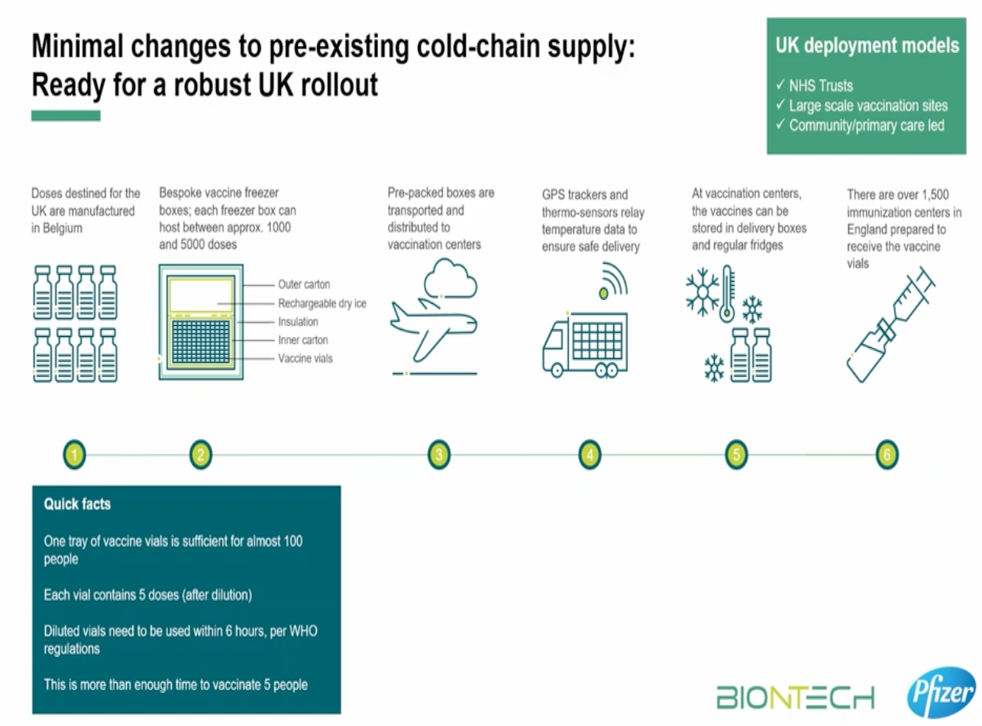 Minimal changes to pre-existing cold-chain supply: Ready for a robust UK rollout

UK deployment models

✓ NHS Trusts
✓ Large scale vaccination sites
✓ Community/primary care led

Doses destined for the UK are manufactured in Belgium

Bespoke vaccine freezer boxes; each freezer box can host between approx. 1000 and 5000 doses

Outer carton
Rechargeable dry ice
Insulation
Inner carton
Vaccine vials

Pre-packed boxes are transported and distributed to vaccination centers

GPS trackers and thermo-sensors relay temperature data to ensure safe delivery

At vaccination centers, the vaccines can be stored in delivery boxes and regular fridges

There are over 1,500 immunization centers in England prepared to receive the vaccine vials

1

2

3

4

5

6

Quick facts

One tray of vaccine vials is sufficient for almost 100 people

Each vial contains 5 doses (after dilution)

Diluted vials need to be used within 6 hours, per WHO regulations

This is more than enough time to vaccinate 5 people

BIONTECH

Pfizer